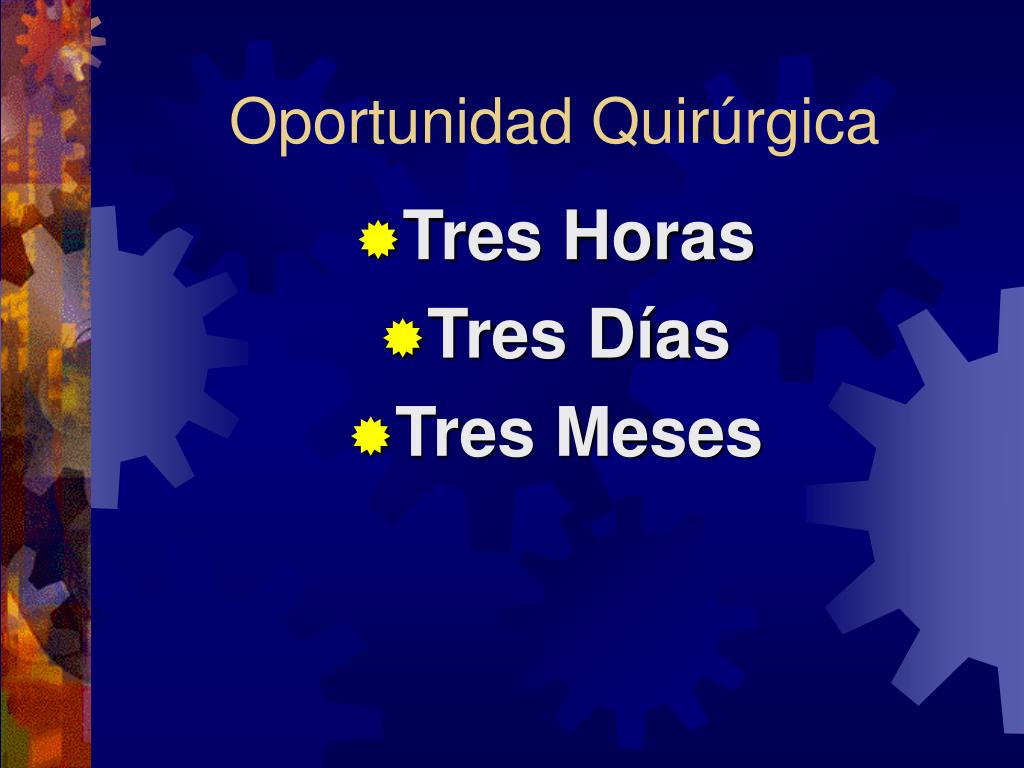 Oportunidad Quirúrgica

Tres Horas
Tres Días
Tres Meses